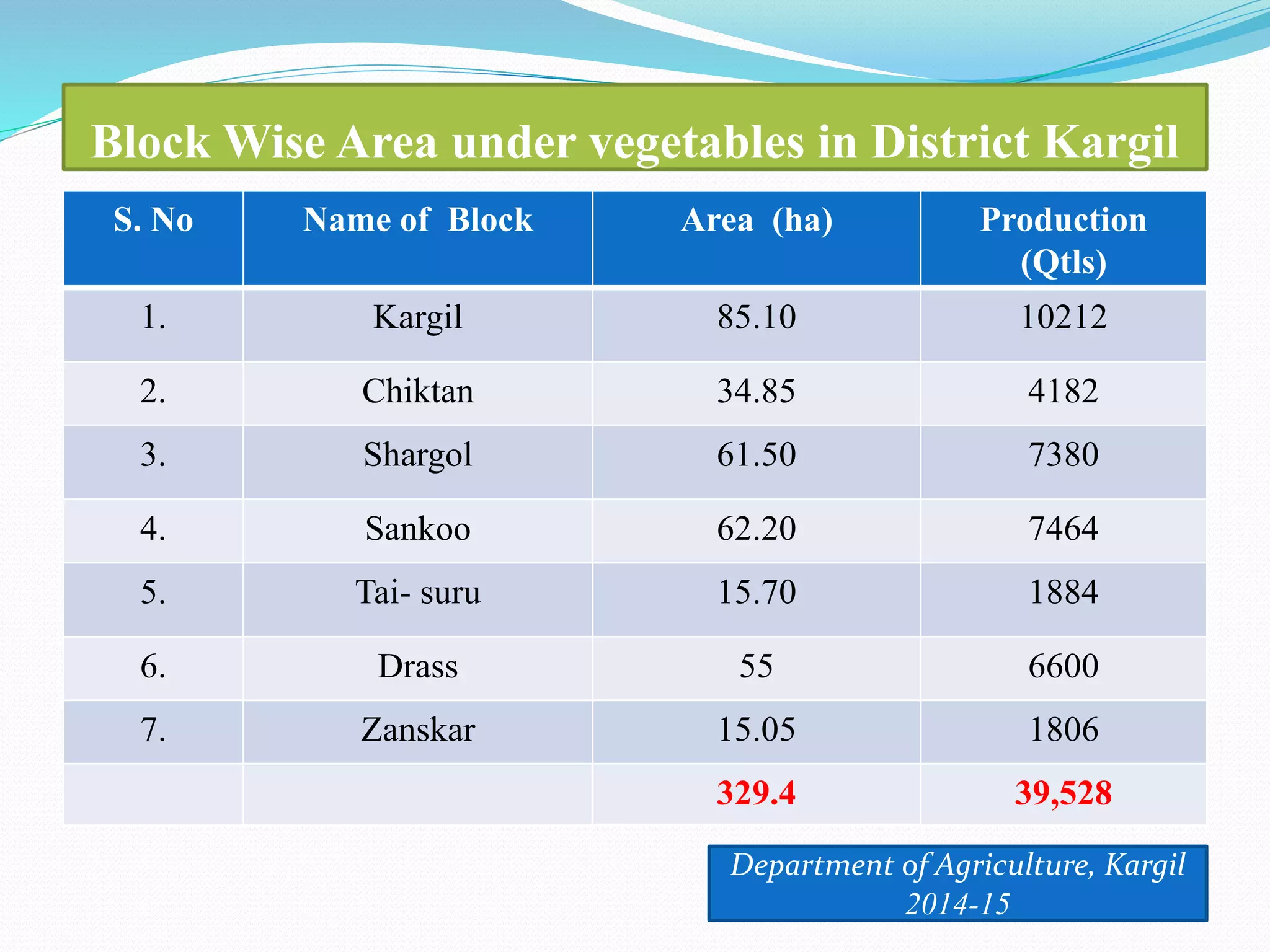 Block Wise Area under vegetables in District Kargil

| S. No | Name of Block | Area (ha) | Production (Qtls) |
|---|---|---|---|
| 1. | Kargil | 85.10 | 10212 |
| 2. | Chiktan | 34.85 | 4182 |
| 3. | Shargol | 61.50 | 7380 |
| 4. | Sankoo | 62.20 | 7464 |
| 5. | Tai- suru | 15.70 | 1884 |
| 6. | Drass | 55 | 6600 |
| 7. | Zanskar | 15.05 | 1806 |
| | | 329.4 | 39,528 |

Department of Agriculture, Kargil 2014-15